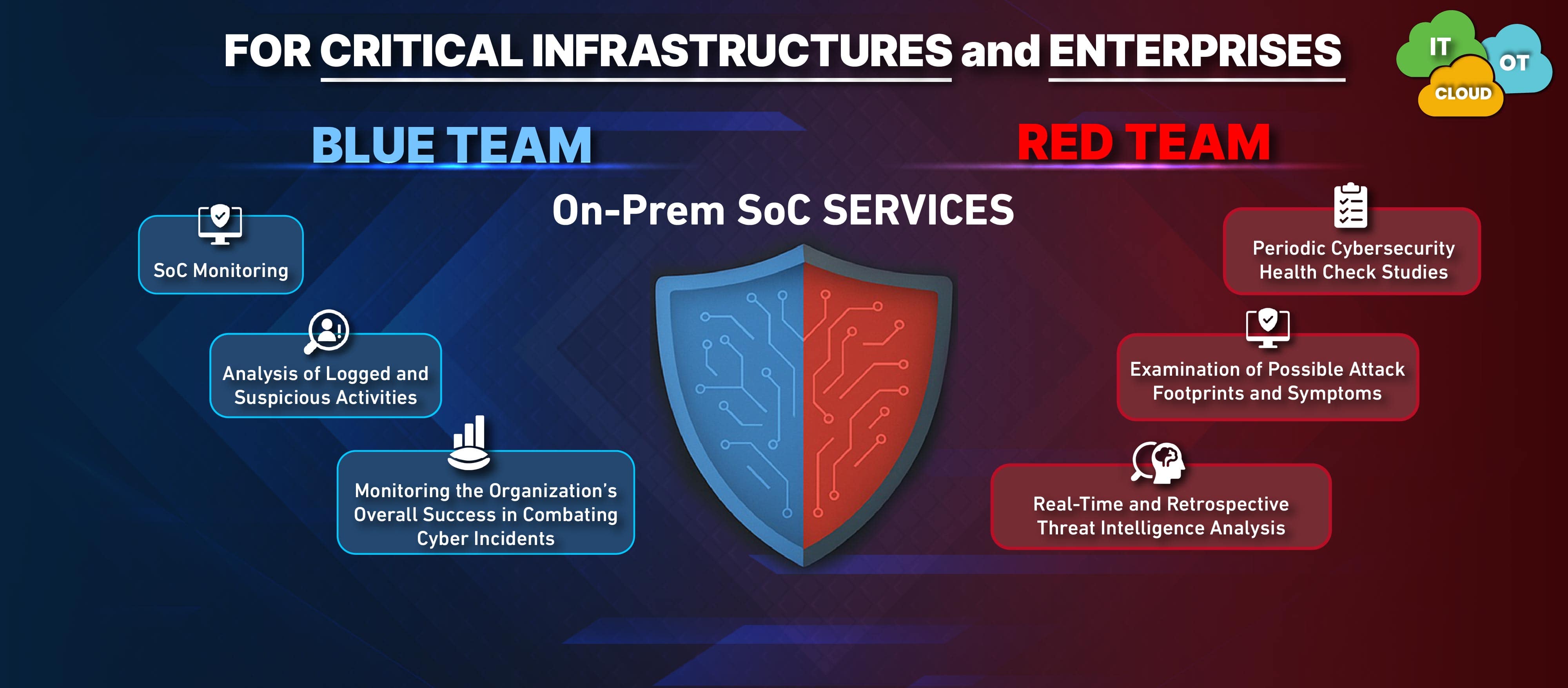 FOR CRITICAL INFRASTRUCTURES and ENTERPRISES

IT
OT
CLOUD

BLUE TEAM

RED TEAM

On-Prem SoC SERVICES

SoC Monitoring

Analysis of Logged and Suspicious Activities

Monitoring the Organization's Overall Success in Combating Cyber Incidents

Periodic Cybersecurity Health Check Studies

Examination of Possible Attack Footprints and Symptoms

Real-Time and Retrospective Threat Intelligence Analysis